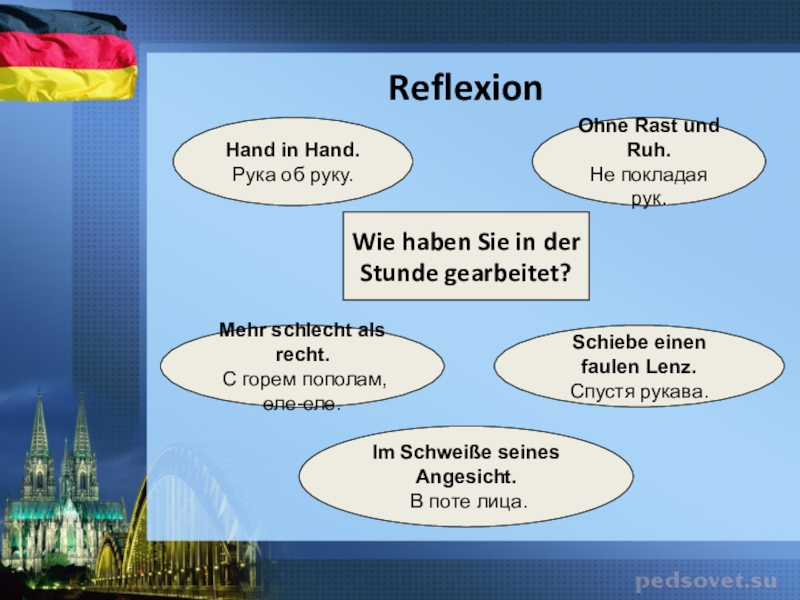 Reflexion

Hand in Hand.
Рука об руку.

Ohne Rast und Ruh.
Не покладая рук.

Wie haben Sie in der Stunde gearbeitet?

Mehr schlecht als recht.
С горем пополам, еле-еле.

Schiebe einen faulen Lenz.
Спустя рукава.

Im Schweiße seines Angesicht.
В поте лица.

pedsovet.su